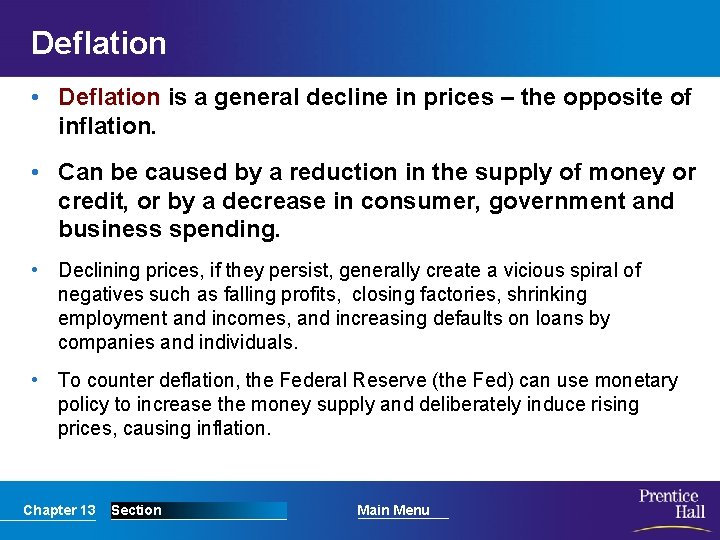 Deflation

• Deflation is a general decline in prices – the opposite of inflation.

• Can be caused by a reduction in the supply of money or credit, or by a decrease in consumer, government and business spending.

• Declining prices, if they persist, generally create a vicious spiral of negatives such as falling profits, closing factories, shrinking employment and incomes, and increasing defaults on loans by companies and individuals.

• To counter deflation, the Federal Reserve (the Fed) can use monetary policy to increase the money supply and deliberately induce rising prices, causing inflation.

Chapter 13 Section Main Menu

Prentice Hall